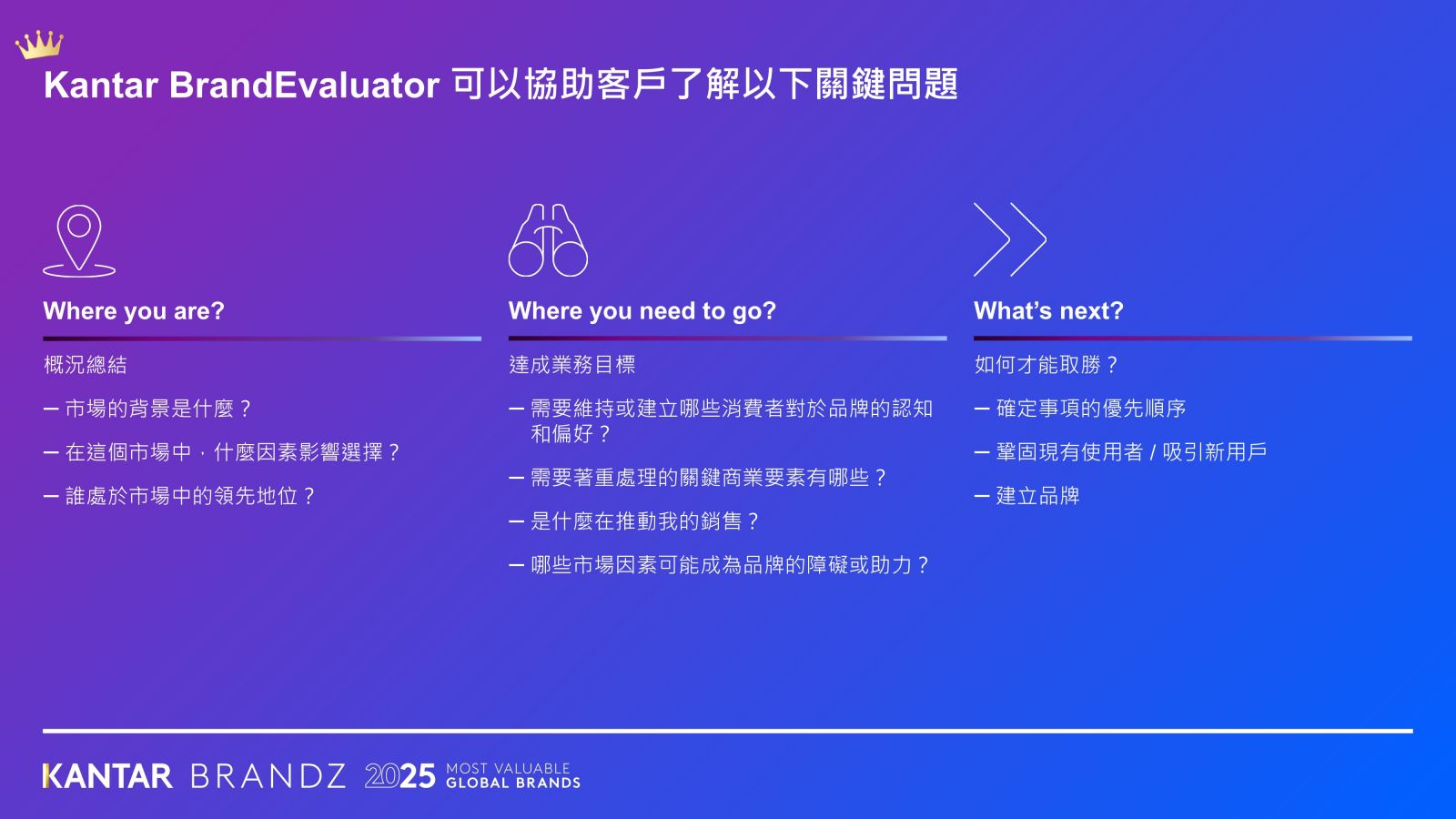 Kantar BrandEvaluator 可以協助客戶了解以下關鍵問題

Where you are?

概況總結

– 市場的背景是什麼？

– 在這個市場中，什麼因素影響選擇？

– 誰處於市場中的領先地位？

Where you need to go?

達成業務目標

– 需要維持或建立哪些消費者對於品牌的認知和偏好？

– 需要著重處理的關鍵商業要素有哪些？

– 是什麼在推動我的銷售？

– 哪些市場因素可能成為品牌的障礙或助力？

What's next?

如何才能取勝？

– 確定事項的優先順序

– 鞏固現有使用者 / 吸引新用戶

– 建立品牌

KANTAR BRANDZ 2025 MOST VALUABLE GLOBAL BRANDS